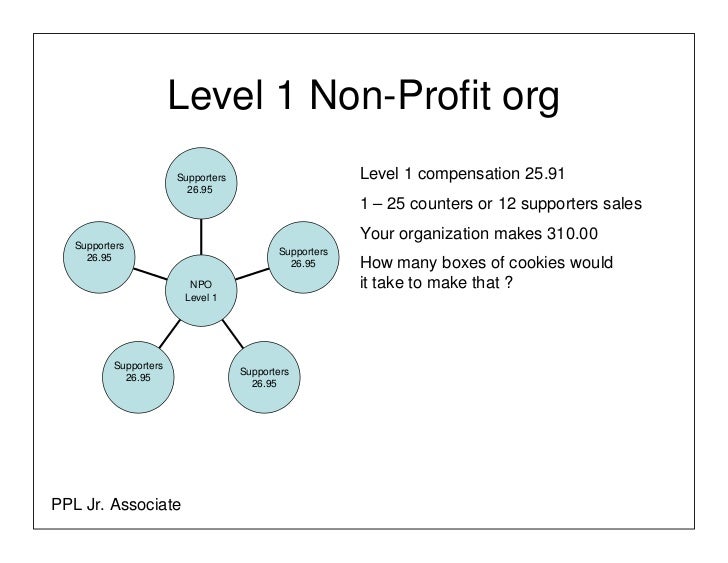 Level 1 Non-Profit org

Supporters
26.95

Supporters
26.95

Supporters
26.95

NPO
Level 1

Supporters
26.95

Supporters
26.95

Level 1 compensation 25.91

1 – 25 counters or 12 supporters sales

Your organization makes 310.00

How many boxes of cookies would it take to make that ?

PPL Jr. Associate